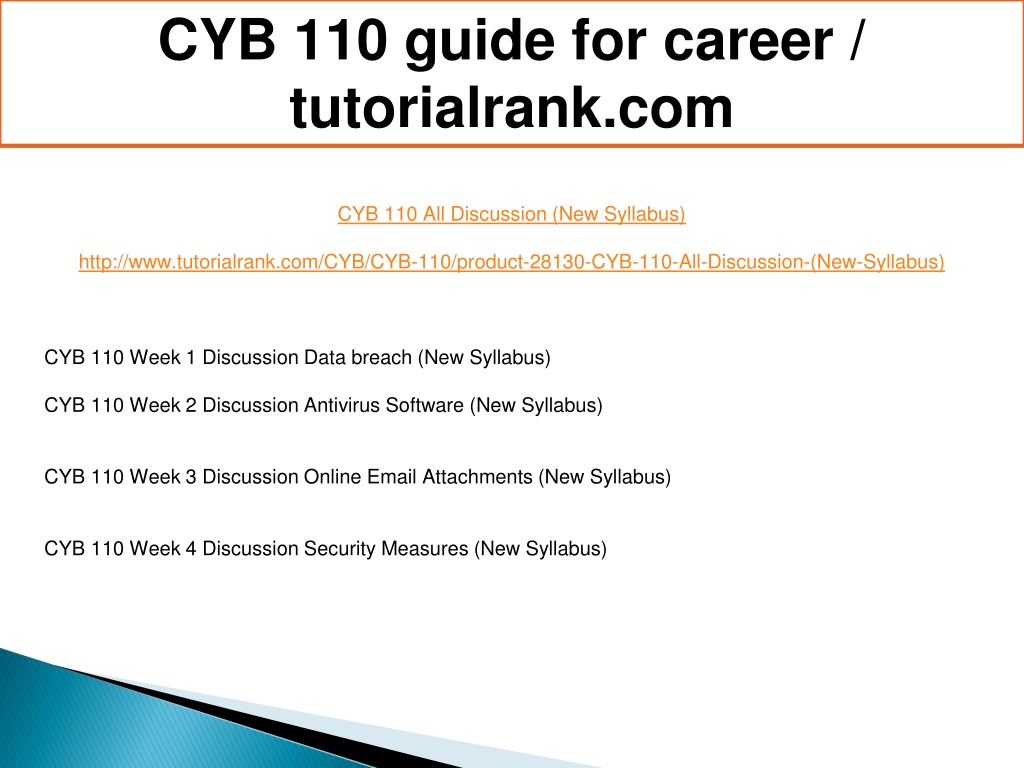 CYB 110 guide for career / tutorialrank.com

CYB 110 All Discussion (New Syllabus)

http://www.tutorialrank.com/CYB/CYB-110/product-28130-CYB-110-All-Discussion-(New-Syllabus)

CYB 110 Week 1 Discussion Data breach (New Syllabus)

CYB 110 Week 2 Discussion Antivirus Software (New Syllabus)

CYB 110 Week 3 Discussion Online Email Attachments (New Syllabus)

CYB 110 Week 4 Discussion Security Measures (New Syllabus)